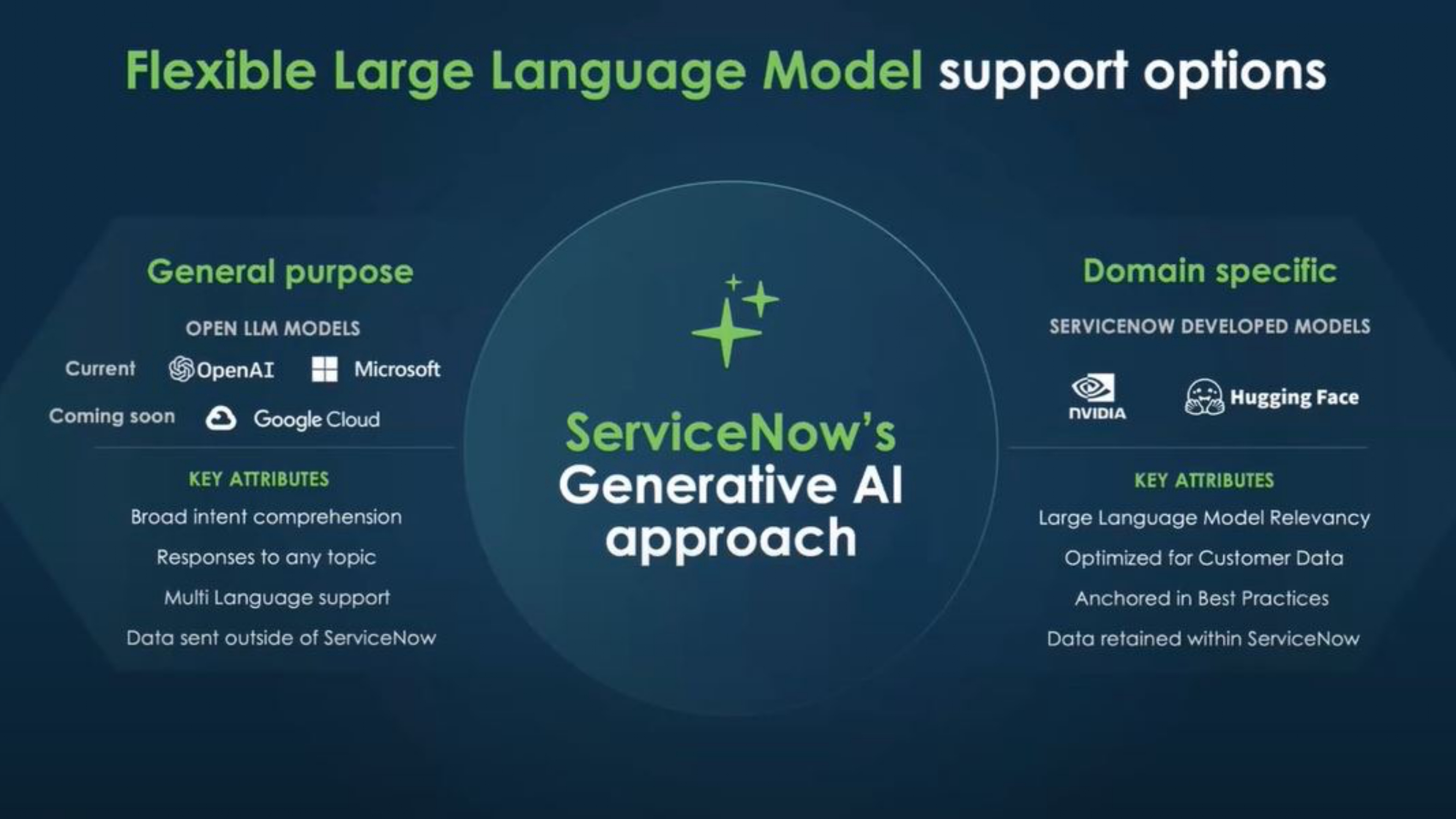 Flexible Large Language Model support options

General purpose

OPEN LLM MODELS

Current OpenAI Microsoft

Coming soon Google Cloud

KEY ATTRIBUTES

Broad intent comprehension

Responses to any topic

Multi Language support

Data sent outside of ServiceNow

ServiceNow's Generative AI approach

Domain specific

SERVICENOW DEVELOPED MODELS

NVIDIA Hugging Face

KEY ATTRIBUTES

Large Language Model Relevancy

Optimized for Customer Data

Anchored in Best Practices

Data retained within ServiceNow